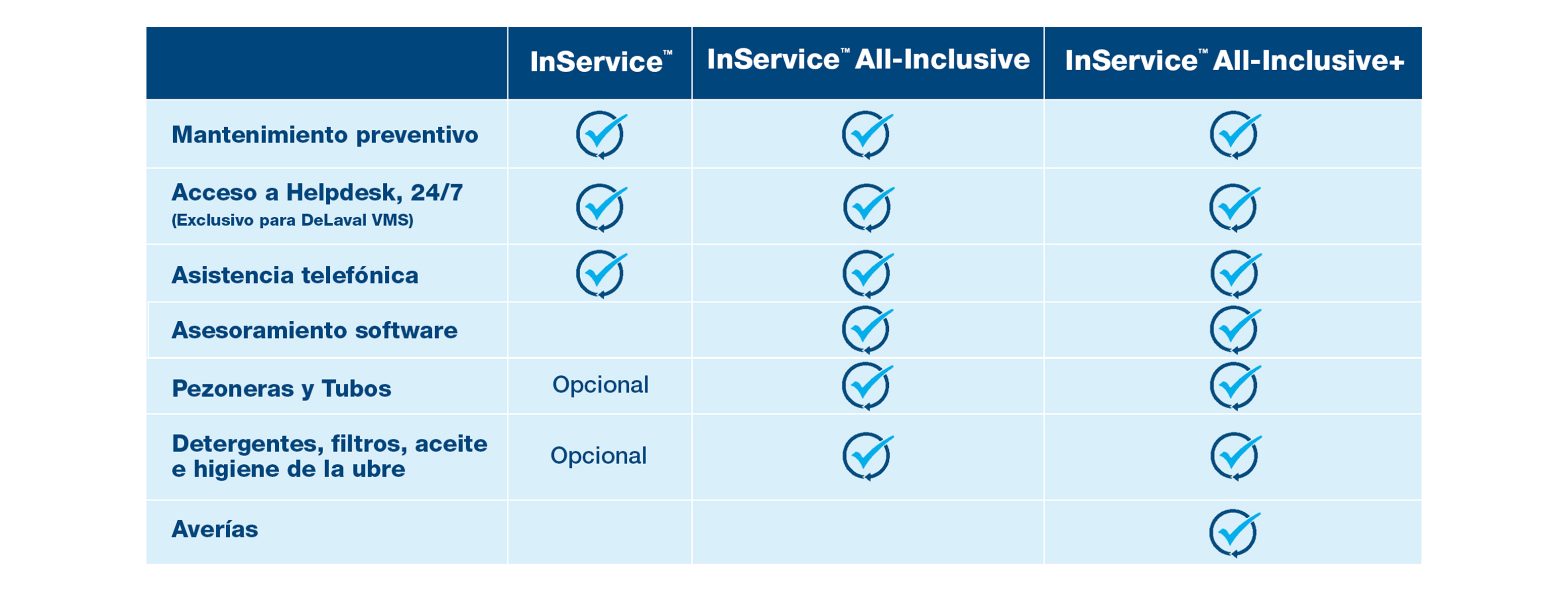 | | InService™ | InService™ All-Inclusive | InService™ All-Inclusive+ |
|---|---|---|---|
| Mantenimiento preventivo | ✓ | ✓ | ✓ |
| Acceso a Helpdesk, 24/7 (Exclusivo para DeLaval VMS) | ✓ | ✓ | ✓ |
| Asistencia telefónica | ✓ | ✓ | ✓ |
| Asesoramiento software | | ✓ | ✓ |
| Pezoneras y Tubos | Opcional | ✓ | ✓ |
| Detergentes, filtros, aceite e higiene de la ubre | Opcional | ✓ | ✓ |
| Averías | | | ✓ |